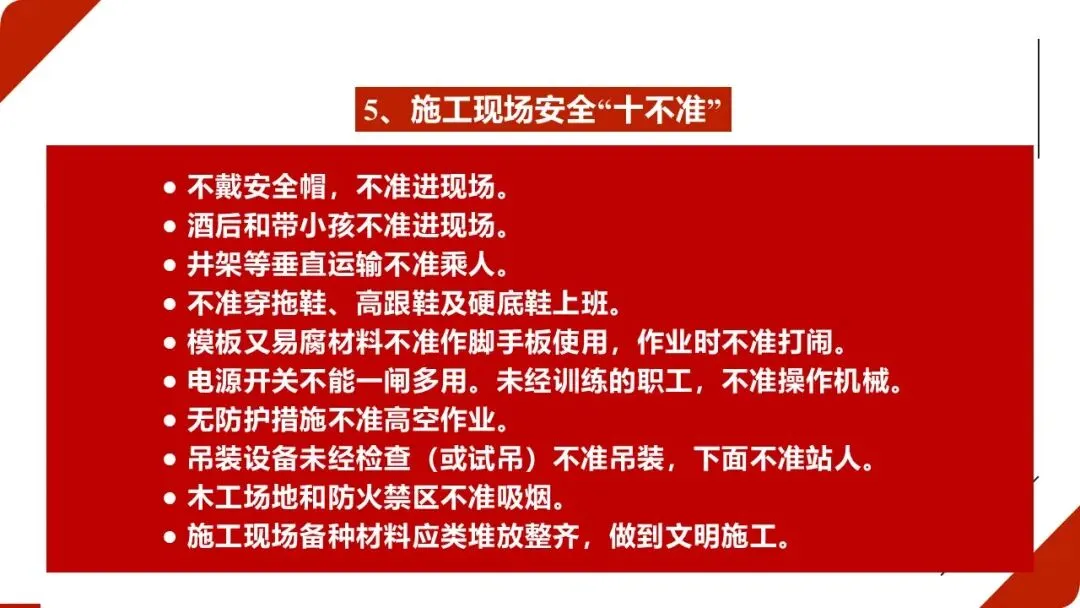 5、施工现场安全“十不准”

● 不戴安全帽，不准进现场。
● 酒后和带小孩不准进现场。
● 井架等垂直运输不准乘人。
● 不准穿拖鞋、高跟鞋及硬底鞋上班。
● 模板又易腐材料不准作脚手板使用，作业时不准打闹。
● 电源开关不能一闸多用。未经训练的职工，不准操作机械。
● 无防护措施不准高空作业。
● 吊装设备未经检查（或试吊）不准吊装，下面不准站人。
● 木工场地和防火禁区不准吸烟。
● 施工现场备种材料应类堆放整齐，做到文明施工。